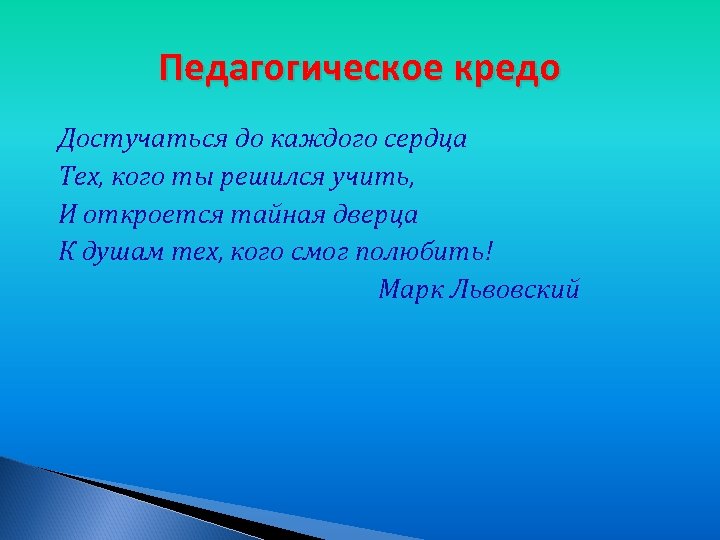 Педагогическое кредо

Достучаться до каждого сердца
Тех, кого ты решился учить,
И откроется тайная дверца
К душам тех, кого смог полюбить!
Марк Львовский